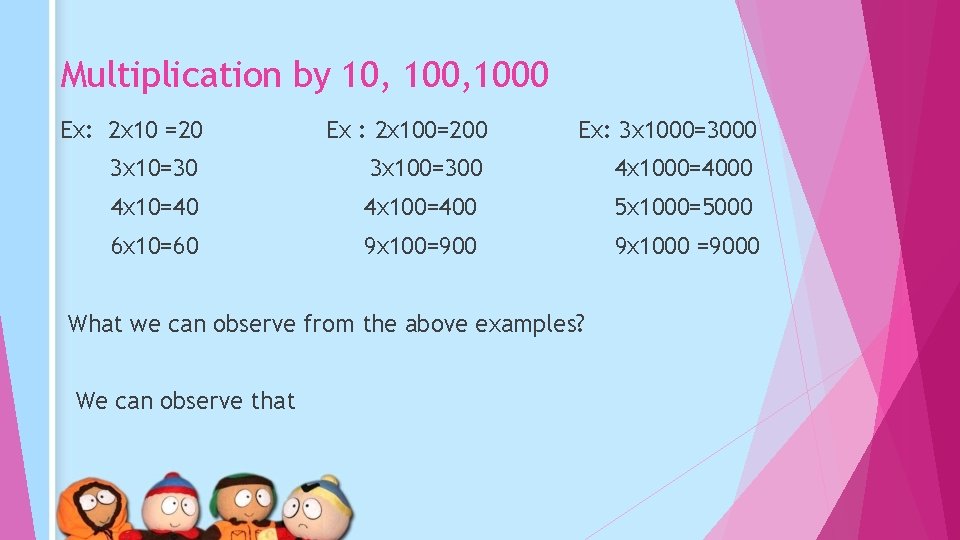 Multiplication by 10, 100,1000

Ex: 2x10 =20
3x10=30
4x10=40
6x10=60

Ex : 2x100=200
3x100=300
4x100=400
9x100=900

Ex: 3x1000=3000
4x1000=4000
5x1000=5000
9x1000 =9000

What we can observe from the above examples?

We can observe that